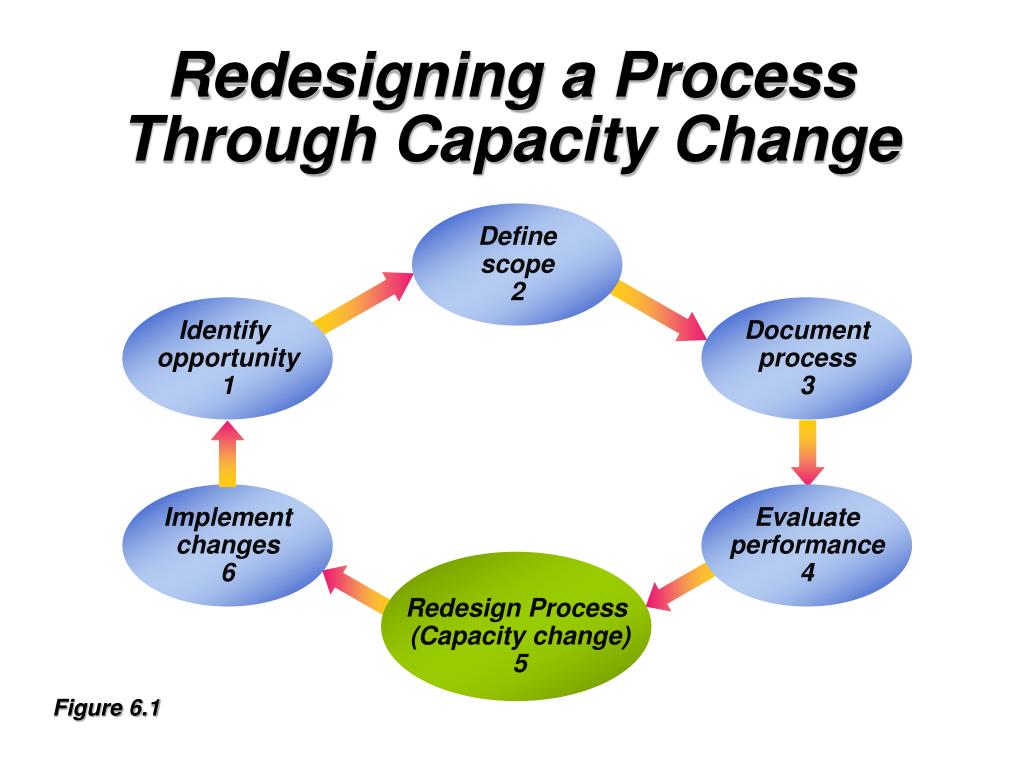 Redesigning a Process Through Capacity Change

Identify opportunity
1

Define scope
2

Document process
3

Evaluate performance
4

Redesign Process (Capacity change)
5

Implement changes
6

Figure 6.1